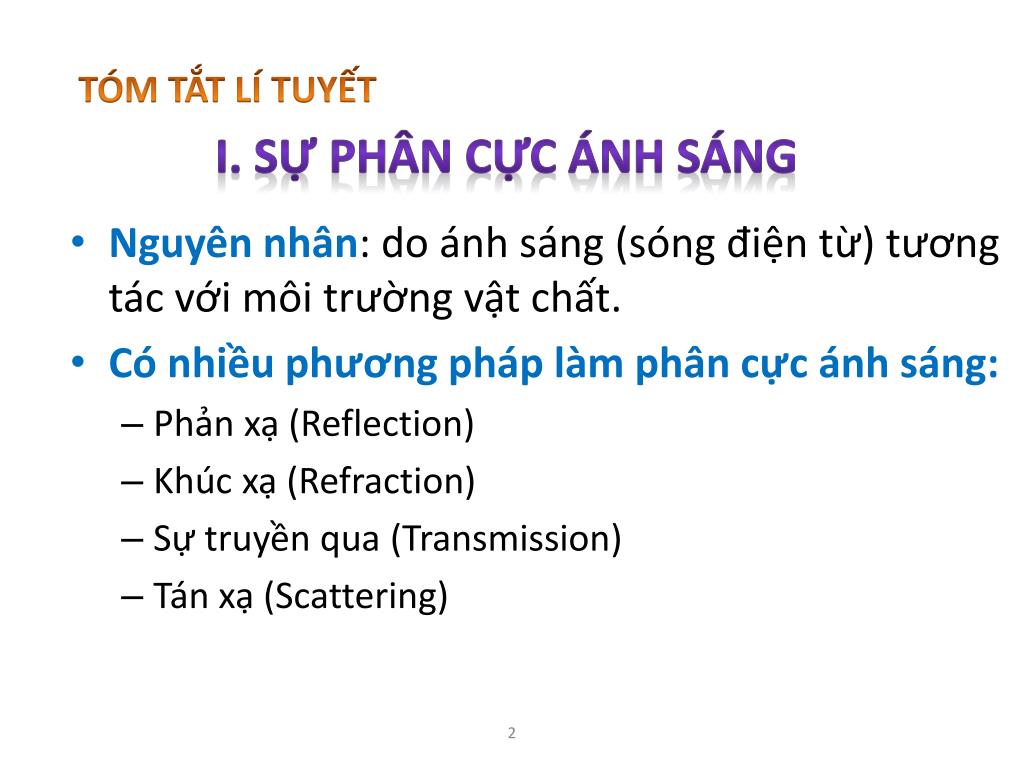 TÓM TẮT LÍ TUYẾT

I. SỰ PHÂN CỰC ÁNH SÁNG

• Nguyên nhân: do ánh sáng (sóng điện từ) tương tác với môi trường vật chất.

• Có nhiều phương pháp làm phân cực ánh sáng:

– Phản xạ (Reflection)

– Khúc xạ (Refraction)

– Sự truyền qua (Transmission)

– Tán xạ (Scattering)

2